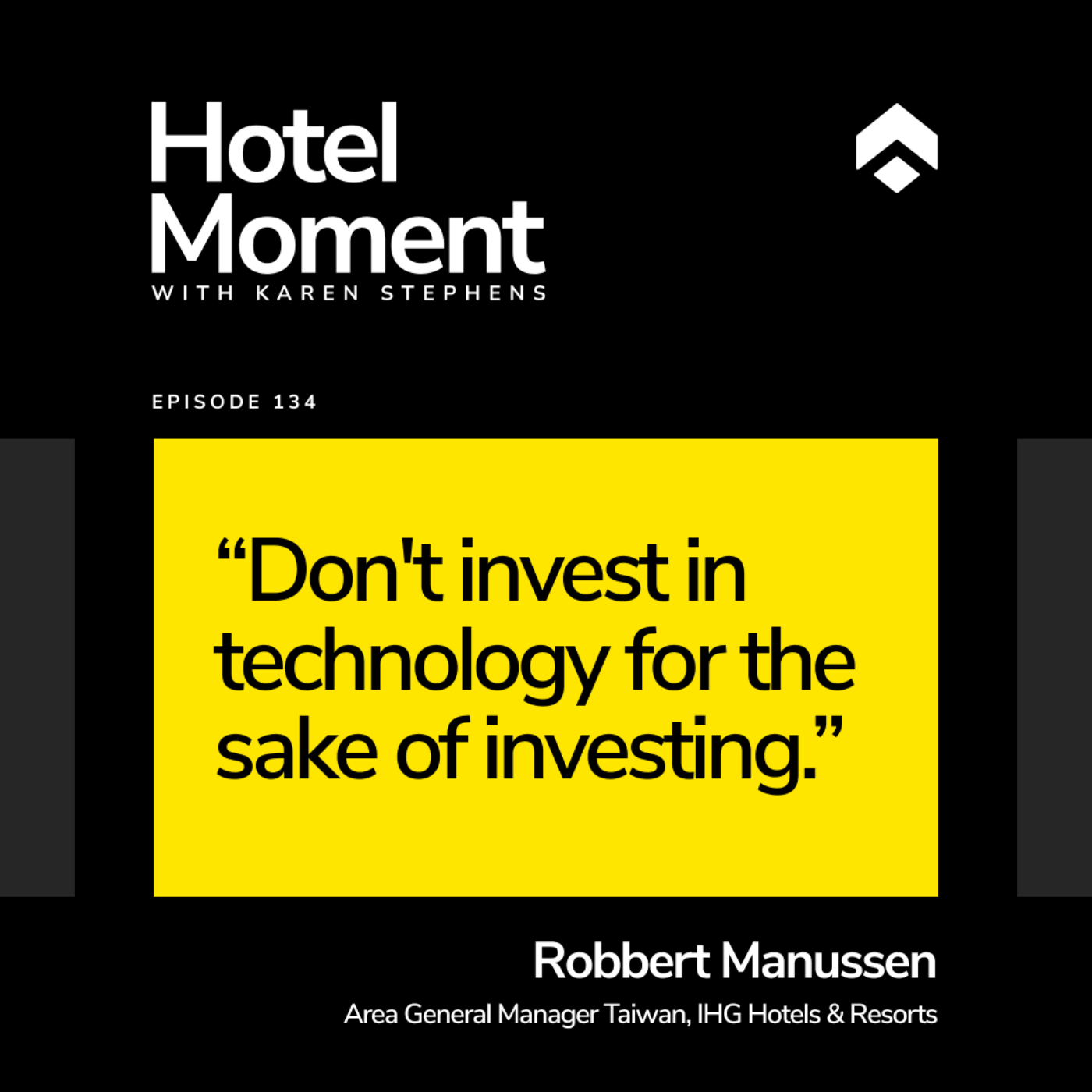 Hotel Moment
WITH KAREN STEPHENS

EPISODE 134

“Don't invest in technology for the sake of investing.”

Robbert Manussen
Area General Manager Taiwan, IHG Hotels & Resorts